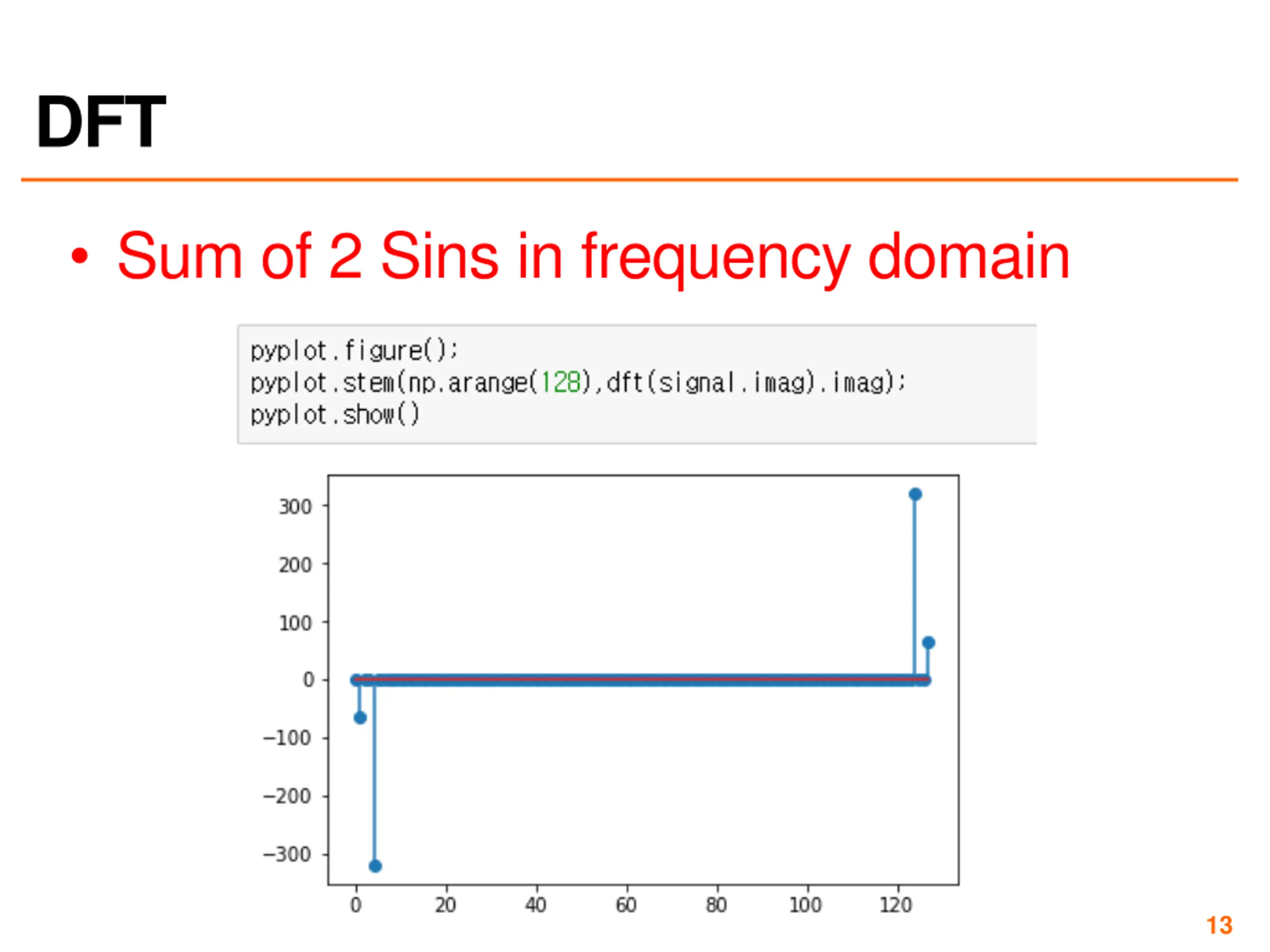 DFT

• Sum of 2 Sins in frequency domain

pyplot.figure();
pyplot.stem(np.arange(128),dft(signal.imag).imag);
pyplot.show()

300
200
100
0
−100
−200
−300
0 20 40 60 80 100 120

13